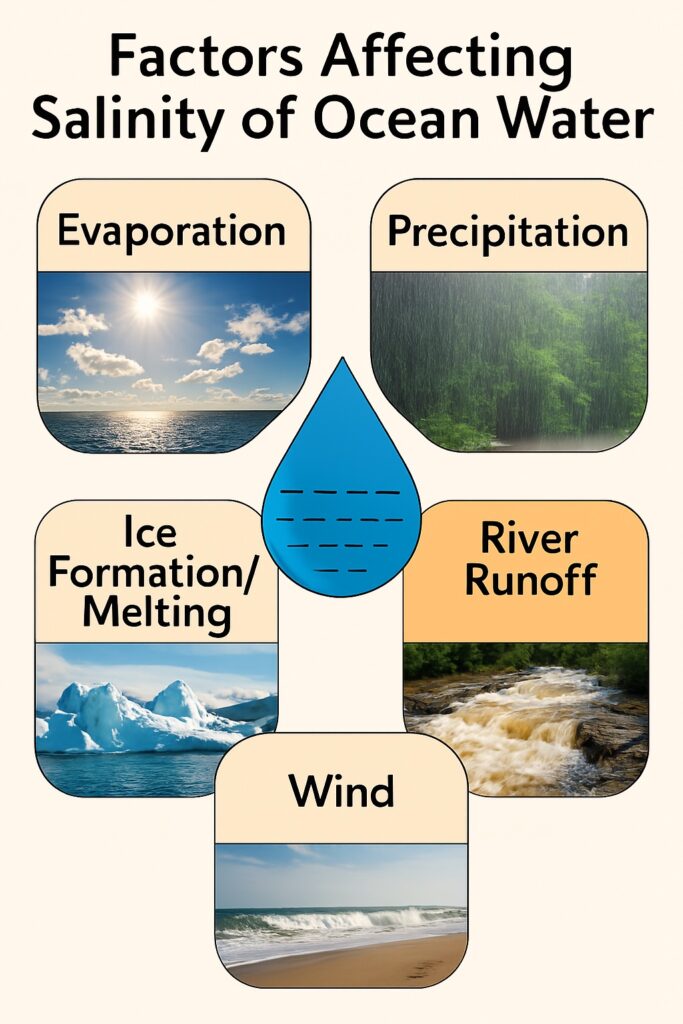 Factors Affecting Salinity of Ocean Water

Evaporation

Precipitation

Ice Formation/ Melting

River Runoff

Wind